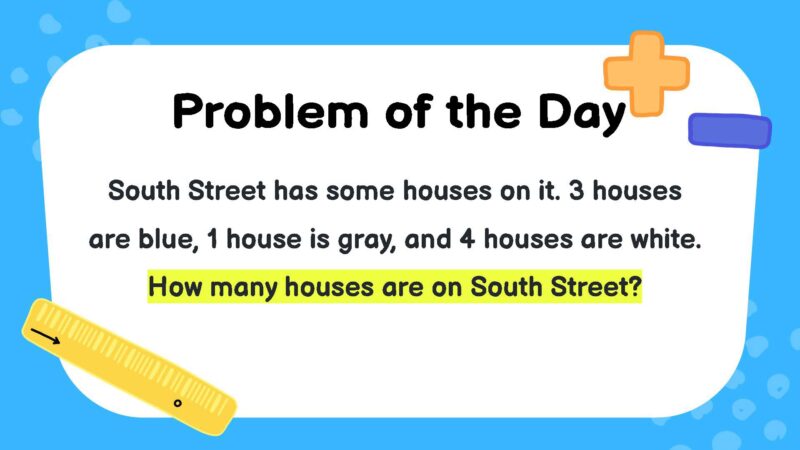 Problem of the Day

South Street has some houses on it. 3 houses are blue, 1 house is gray, and 4 houses are white. How many houses are on South Street?